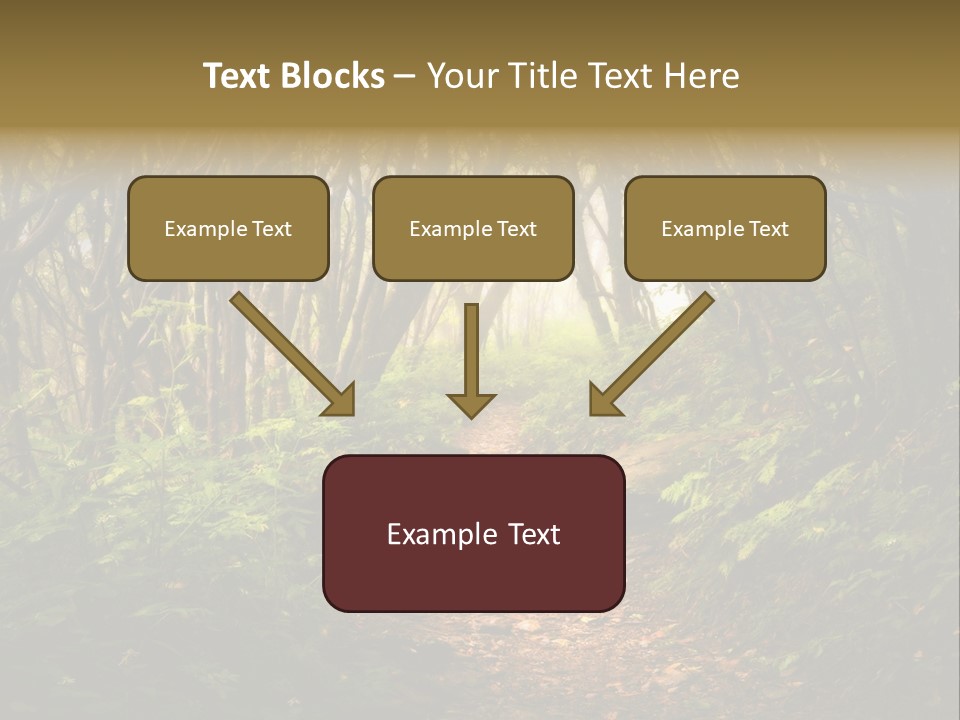 Text Blocks – Your Title Text Here

Example Text

Example Text

Example Text

Example Text